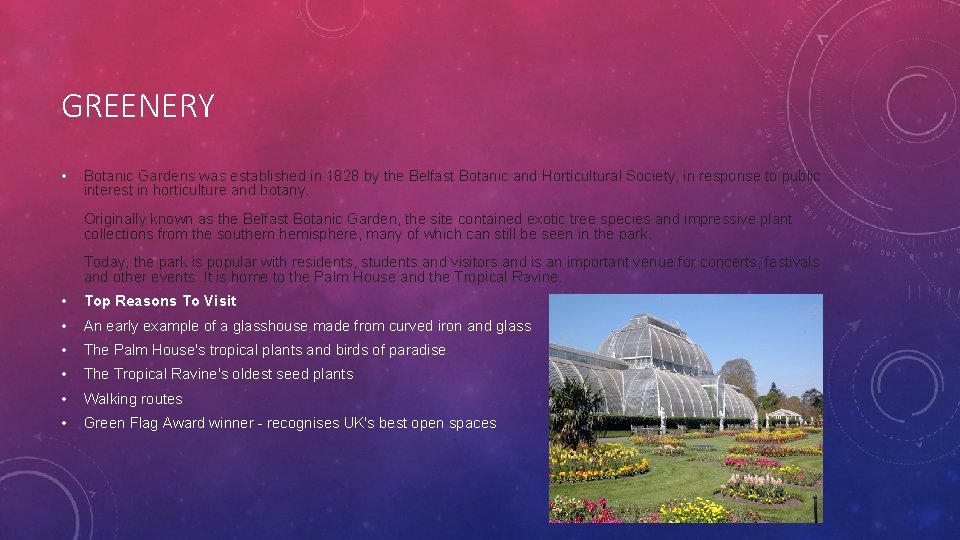 GREENERY

• Botanic Gardens was established in 1828 by the Belfast Botanic and Horticultural Society, in response to public interest in horticulture and botany.

Originally known as the Belfast Botanic Garden, the site contained exotic tree species and impressive plant collections from the southern hemisphere, many of which can still be seen in the park.

Today, the park is popular with residents, students and visitors and is an important venue for concerts, festivals and other events. It is home to the Palm House and the Tropical Ravine.

• Top Reasons To Visit
• An early example of a glasshouse made from curved iron and glass
• The Palm House's tropical plants and birds of paradise
• The Tropical Ravine's oldest seed plants
• Walking routes
• Green Flag Award winner - recognises UK's best open spaces